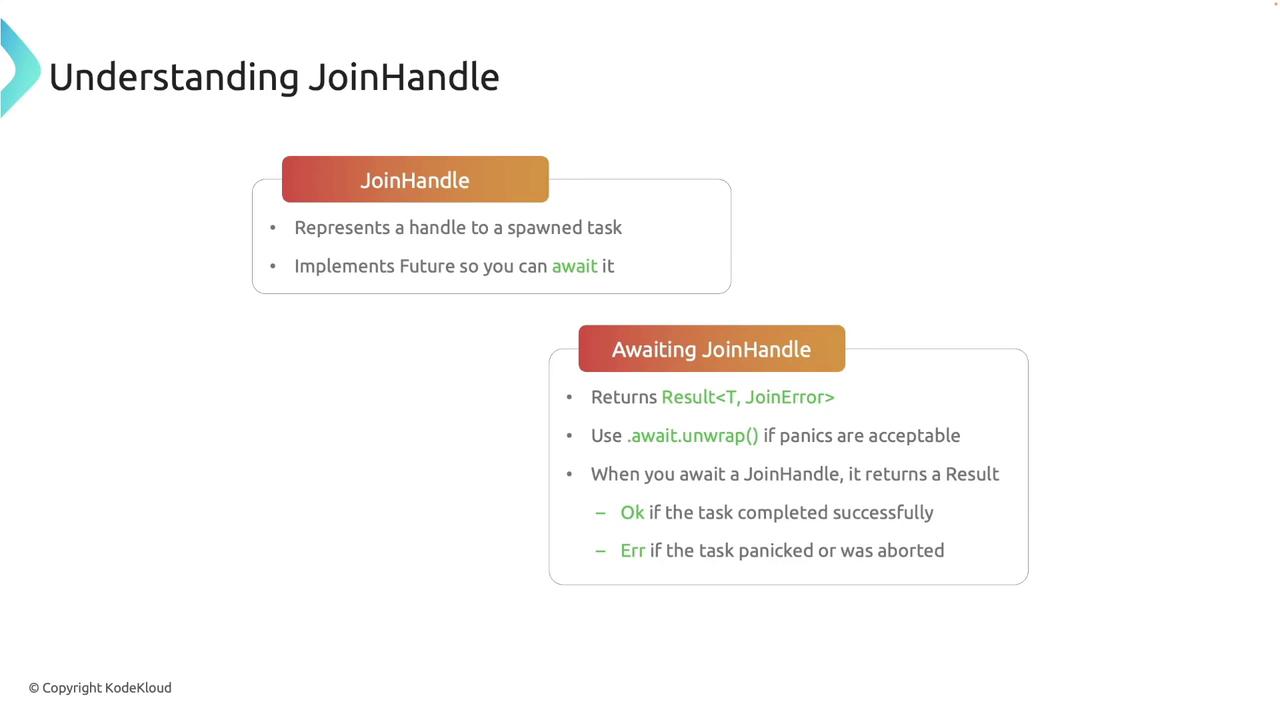 Understanding JoinHandle

JoinHandle

• Represents a handle to a spawned task
• Implements Future so you can await it

Awaiting JoinHandle

• Returns Result<T, JoinError>
• Use .await.unwrap() if panics are acceptable
• When you await a JoinHandle, it returns a Result
  – Ok if the task completed successfully
  – Err if the task panicked or was aborted

© Copyright KodeKloud